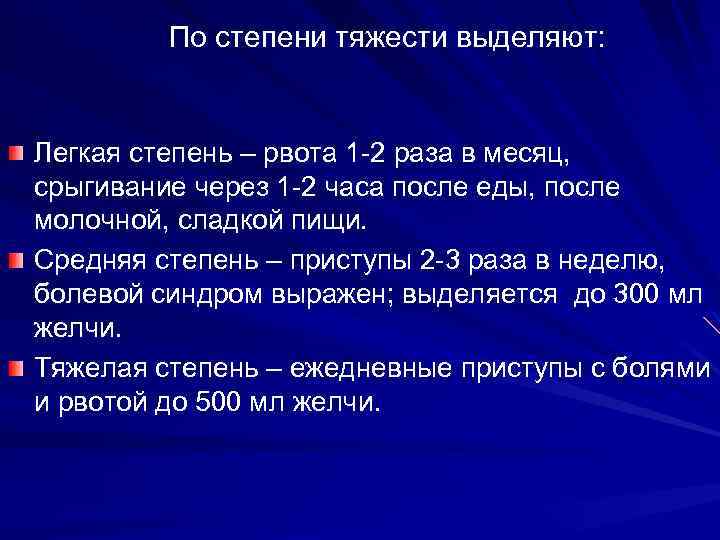 По степени тяжести выделяют:

Легкая степень – рвота 1-2 раза в месяц, срыгивание через 1-2 часа после еды, после молочной, сладкой пищи.

Средняя степень – приступы 2-3 раза в неделю, болевой синдром выражен; выделяется до 300 мл желчи.

Тяжелая степень – ежедневные приступы с болями и рвотой до 500 мл желчи.